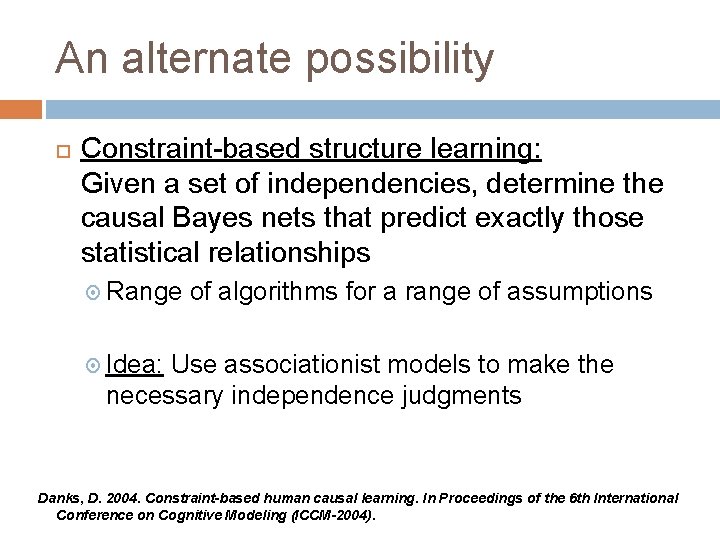 An alternate possibility

Constraint-based structure learning:
Given a set of independencies, determine the causal Bayes nets that predict exactly those statistical relationships

Range of algorithms for a range of assumptions

Idea: Use associationist models to make the necessary independence judgments

Danks, D. 2004. Constraint-based human causal learning. In Proceedings of the 6th International Conference on Cognitive Modeling (ICCM-2004).